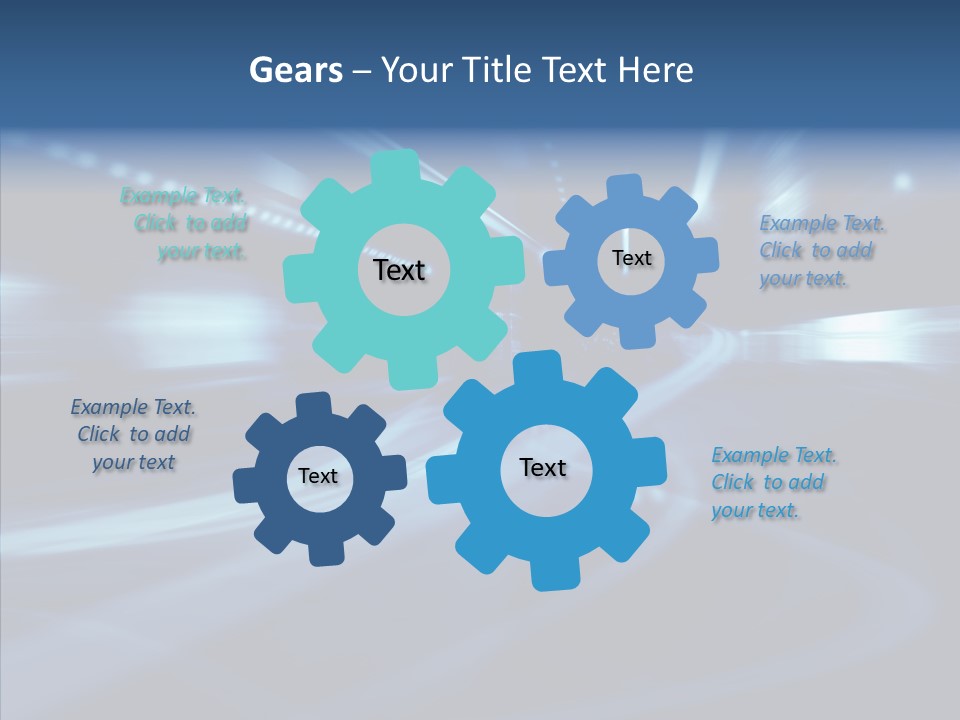 Gears – Your Title Text Here

Example Text. Click to add your text.

Text

Text

Example Text. Click to add your text.

Example Text. Click to add your text

Text

Text

Example Text. Click to add your text.